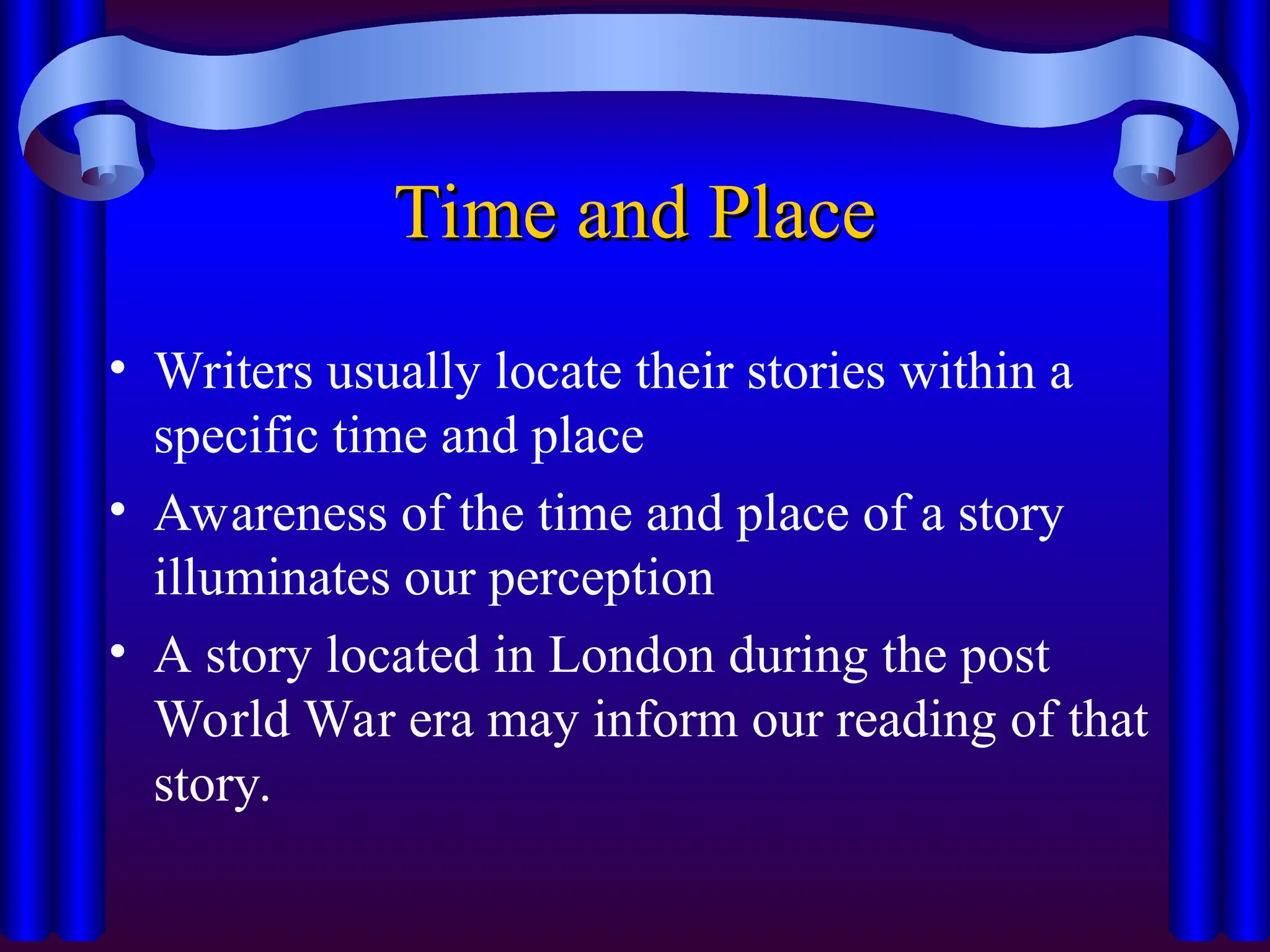 Time and Place

• Writers usually locate their stories within a specific time and place
• Awareness of the time and place of a story illuminates our perception
• A story located in London during the post World War era may inform our reading of that story.